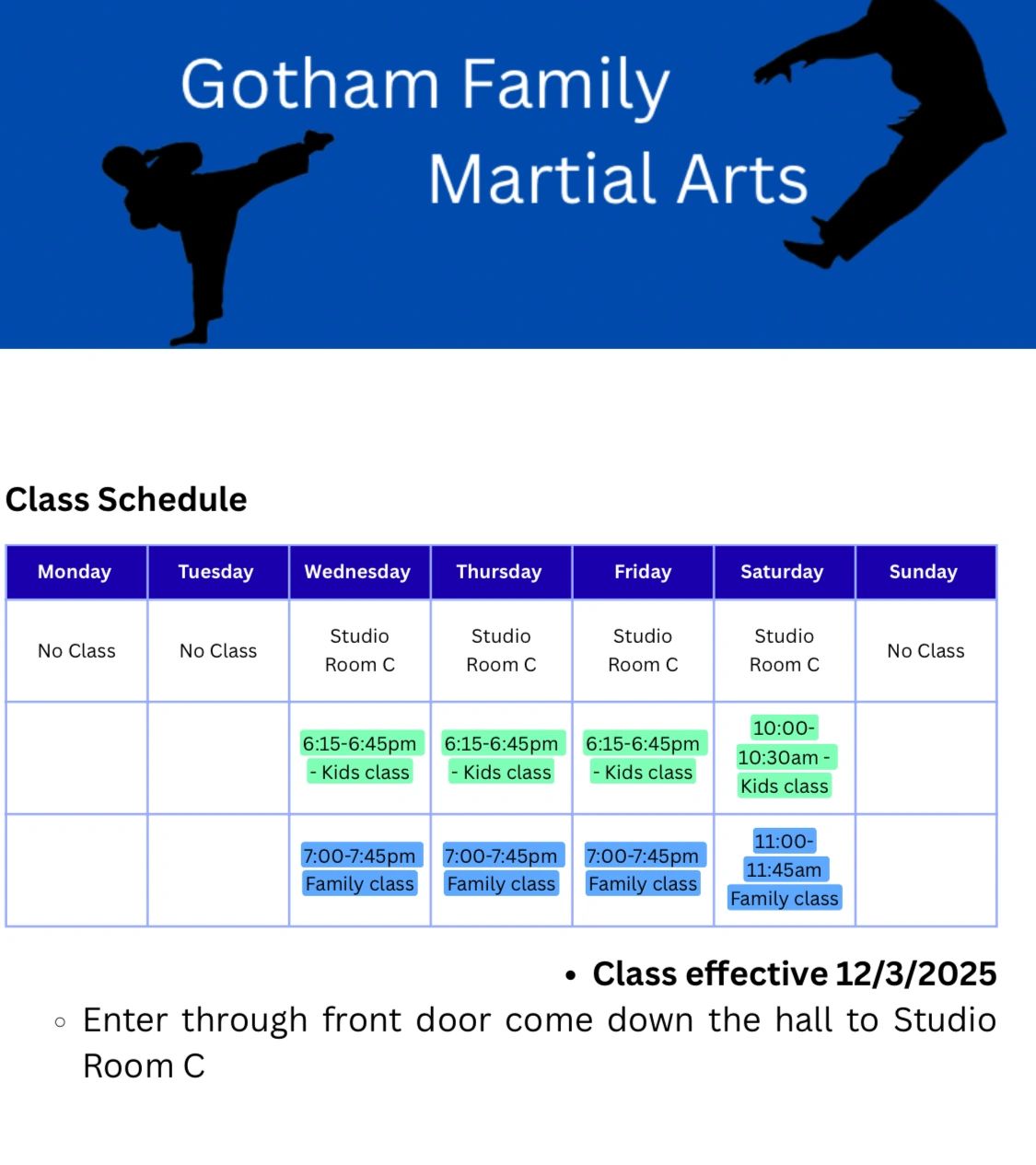 Gotham Family
Martial Arts

Class Schedule

| Monday | Tuesday | Wednesday | Thursday | Friday | Saturday | Sunday |
|---|---|---|---|---|---|---|
| No Class | No Class | Studio Room C | Studio Room C | Studio Room C | Studio Room C | No Class |
| | | 6:15-6:45pm - Kids class | 6:15-6:45pm - Kids class | 6:15-6:45pm - Kids class | 10:00-10:30am - Kids class | |
| | | 7:00-7:45pm Family class | 7:00-7:45pm Family class | 7:00-7:45pm Family class | 11:00-11:45am Family class | |

• Class effective 12/3/2025

◦ Enter through front door come down the hall to Studio Room C